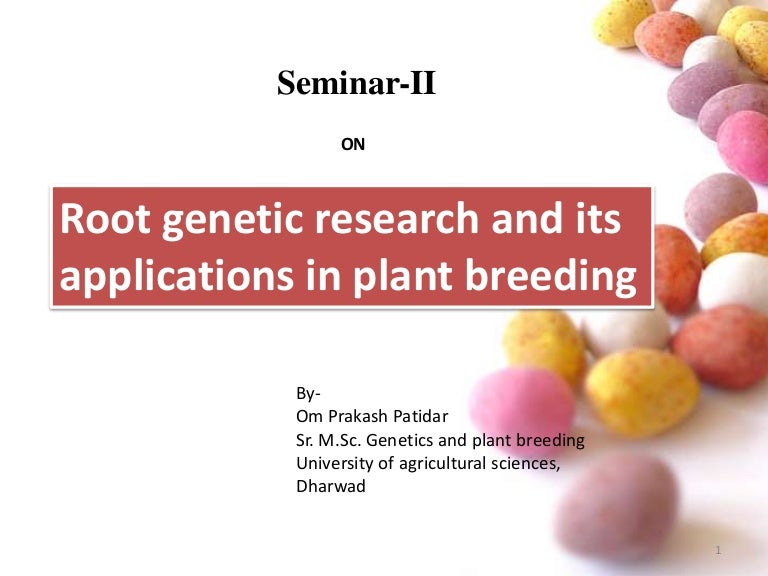 Seminar-II

ON

Root genetic research and its applications in plant breeding

By-
Om Prakash Patidar
Sr. M.Sc. Genetics and plant breeding
University of agricultural sciences,
Dharwad

1